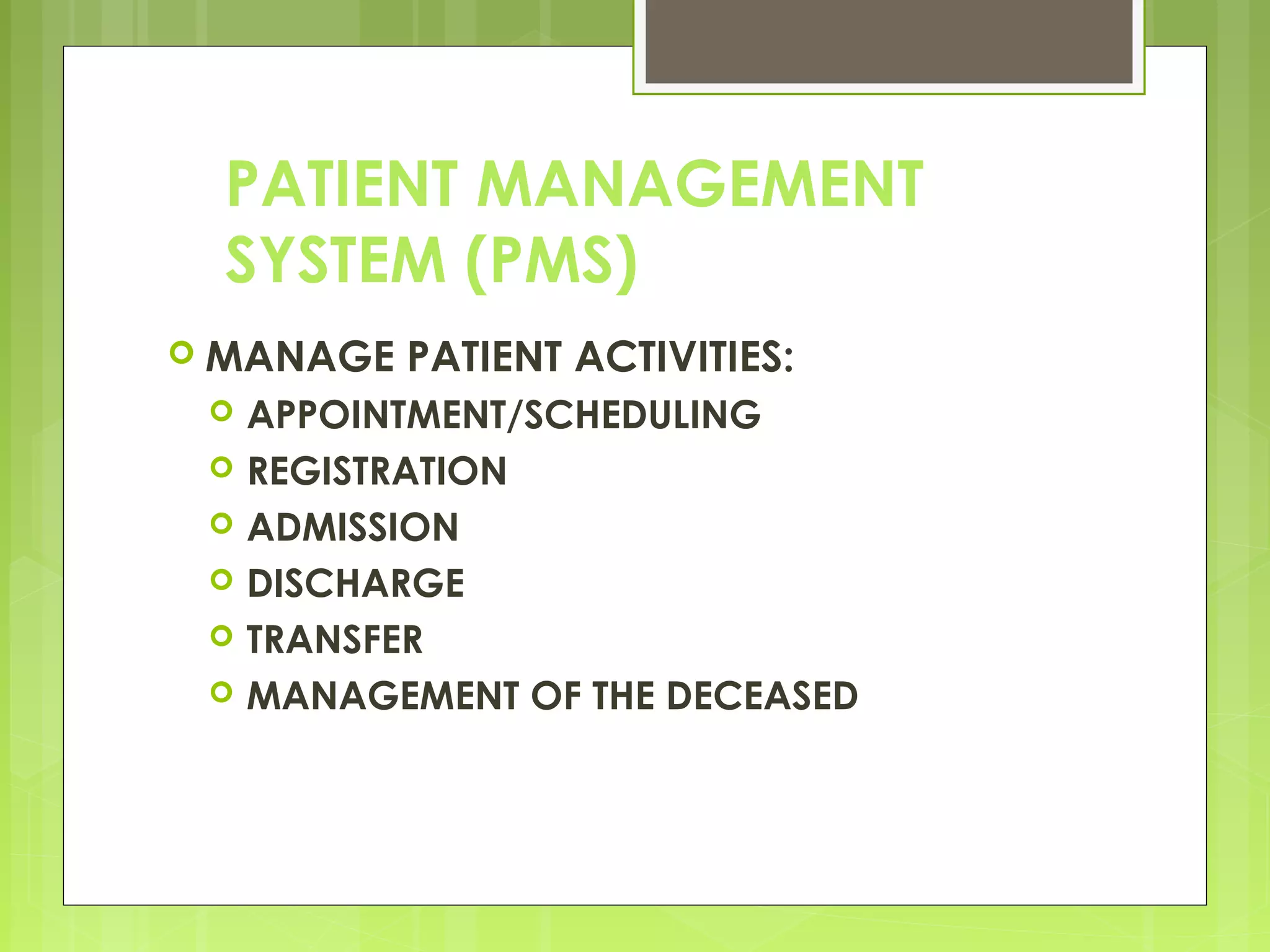 PATIENT MANAGEMENT SYSTEM (PMS)

MANAGE PATIENT ACTIVITIES:

APPOINTMENT/SCHEDULING

REGISTRATION

ADMISSION

DISCHARGE

TRANSFER

MANAGEMENT OF THE DECEASED